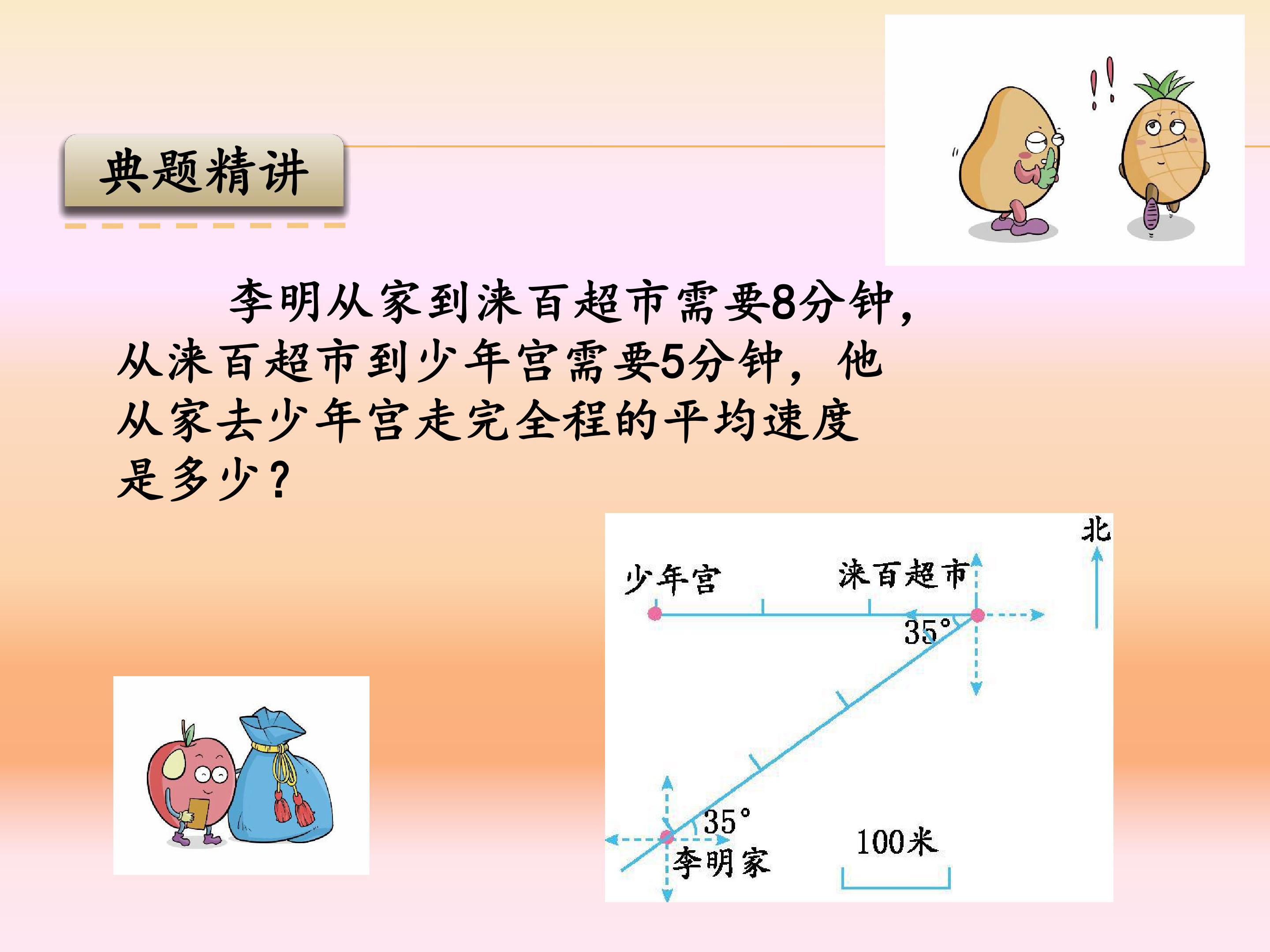 典题精讲

李明从家到涞百超市需要8分钟，从涞百超市到少年宫需要5分钟，他从家去少年宫走完全程的平均速度是多少？

北

少年宫

涞百超市

35°

35°

李明家

100米